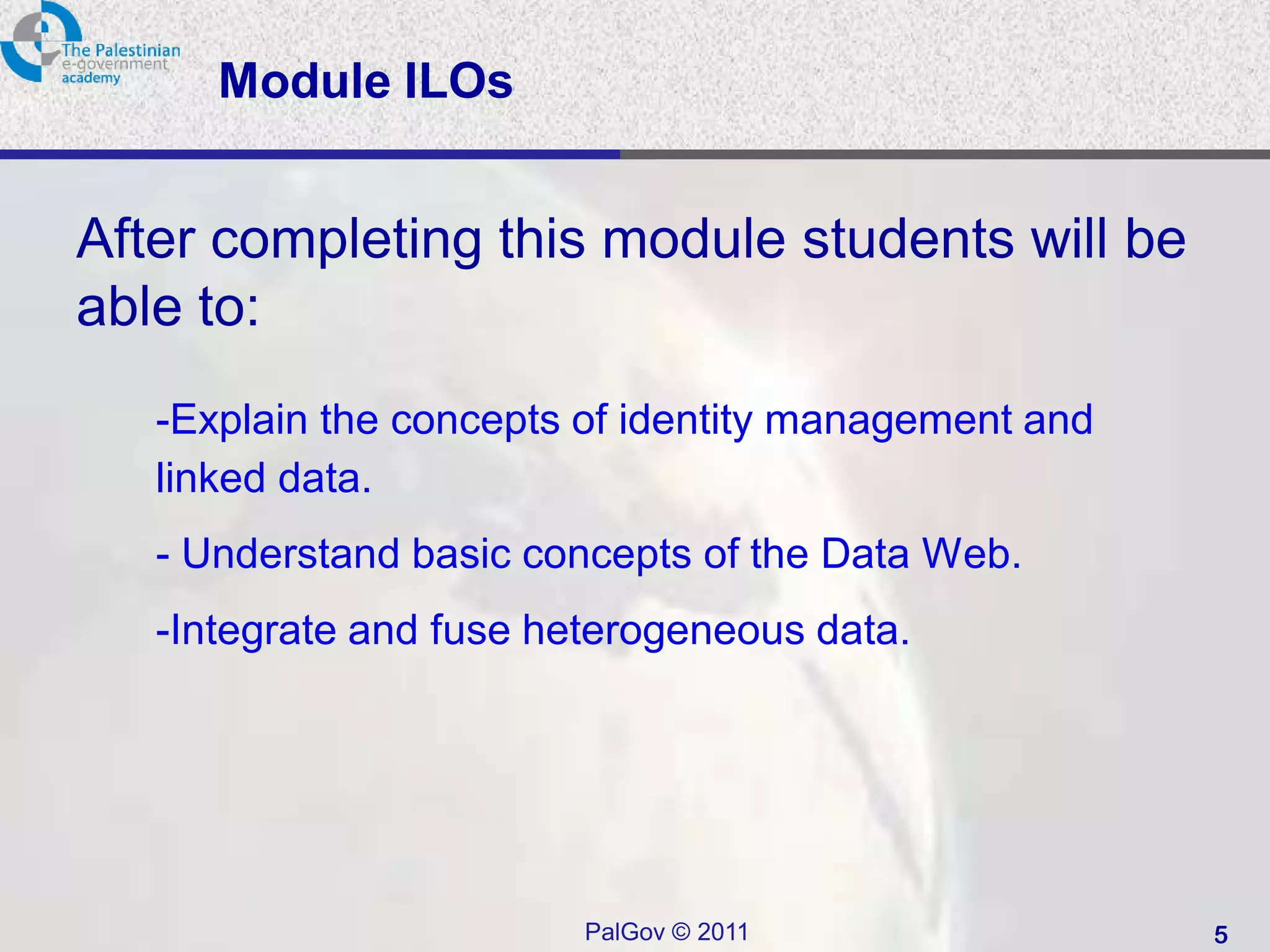 The Palestinian e-government academy

Module ILOs

After completing this module students will be able to:

-Explain the concepts of identity management and linked data.

- Understand basic concepts of the Data Web.

-Integrate and fuse heterogeneous data.

PalGov © 2011

5